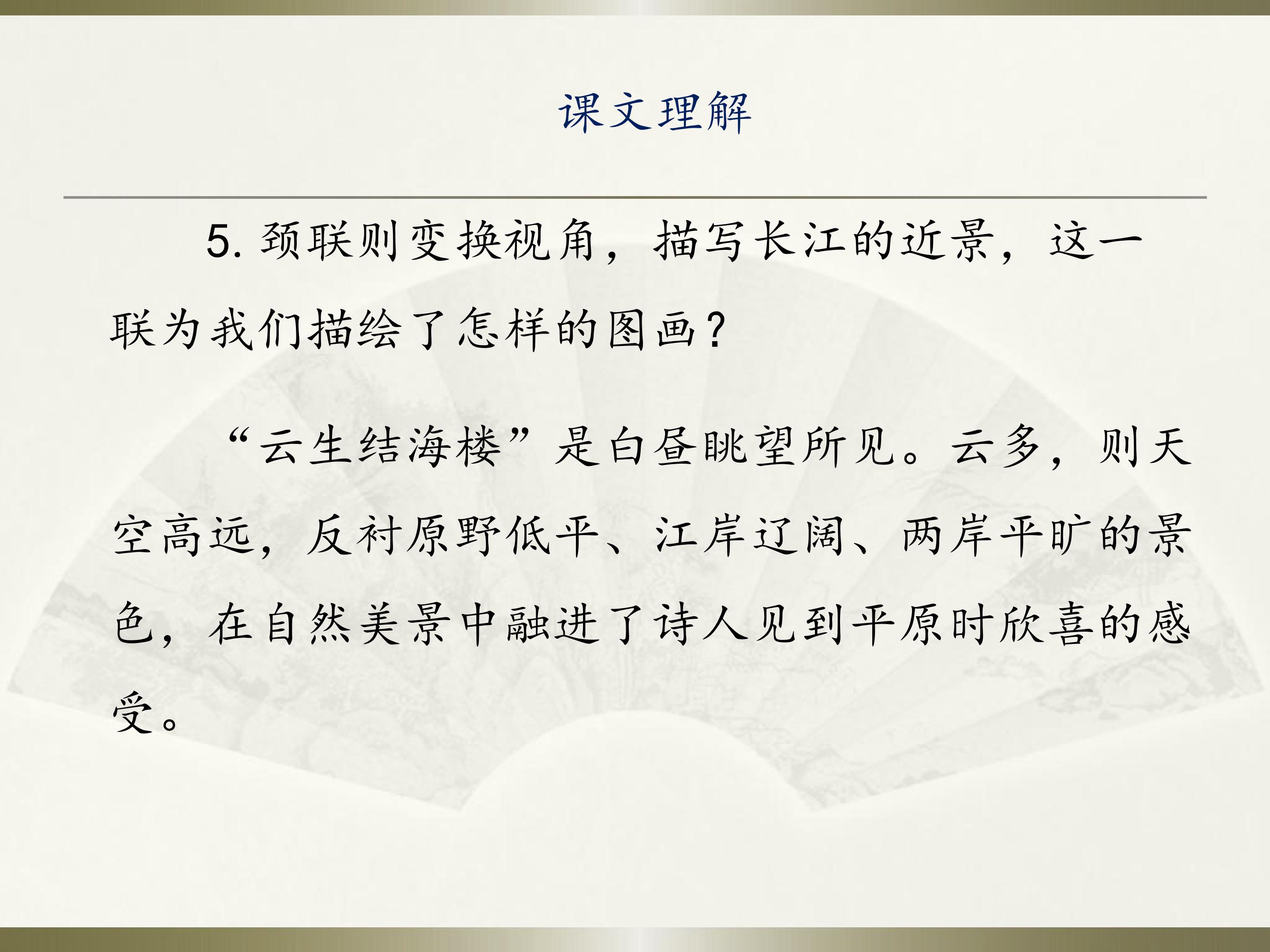 课文理解

5.颈联则变换视角，描写长江的近景，这一联为我们描绘了怎样的图画？

“云生结海楼”是白昼眺望所见。云多，则天空高远，反衬原野低平、江岸辽阔、两岸平旷的景色，在自然美景中融进了诗人见到平原时欣喜的感受。